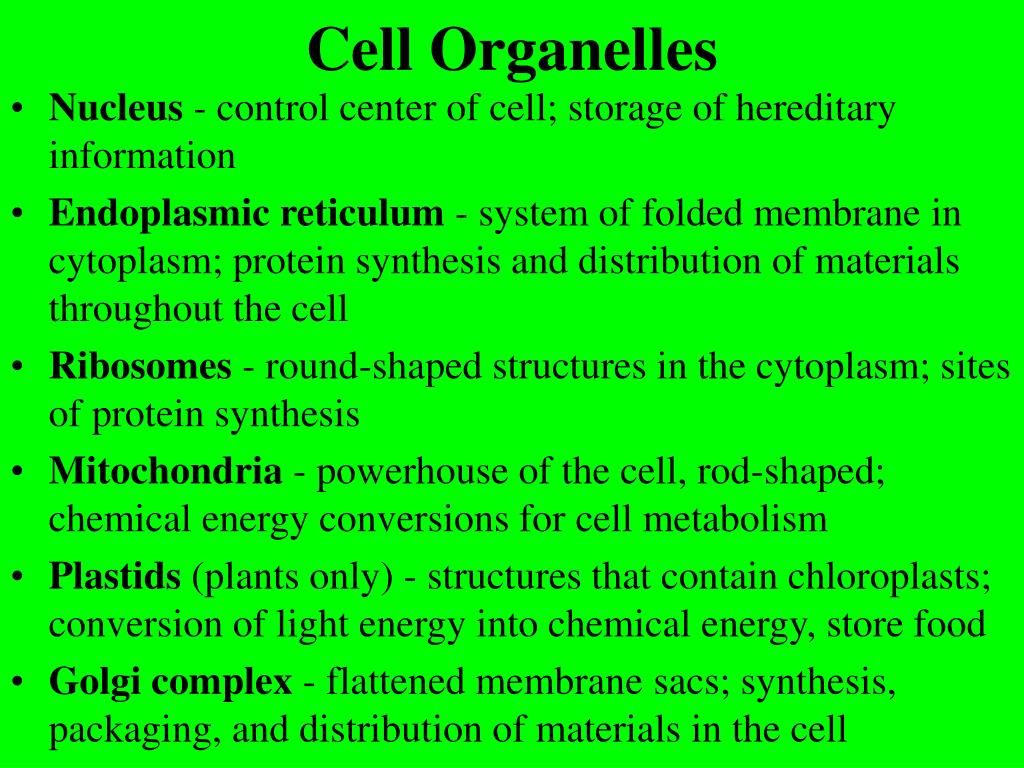 Cell Organelles

• Nucleus - control center of cell; storage of hereditary information
• Endoplasmic reticulum - system of folded membrane in cytoplasm; protein synthesis and distribution of materials throughout the cell
• Ribosomes - round-shaped structures in the cytoplasm; sites of protein synthesis
• Mitochondria - powerhouse of the cell, rod-shaped; chemical energy conversions for cell metabolism
• Plastids (plants only) - structures that contain chloroplasts; conversion of light energy into chemical energy, store food
• Golgi complex - flattened membrane sacs; synthesis, packaging, and distribution of materials in the cell